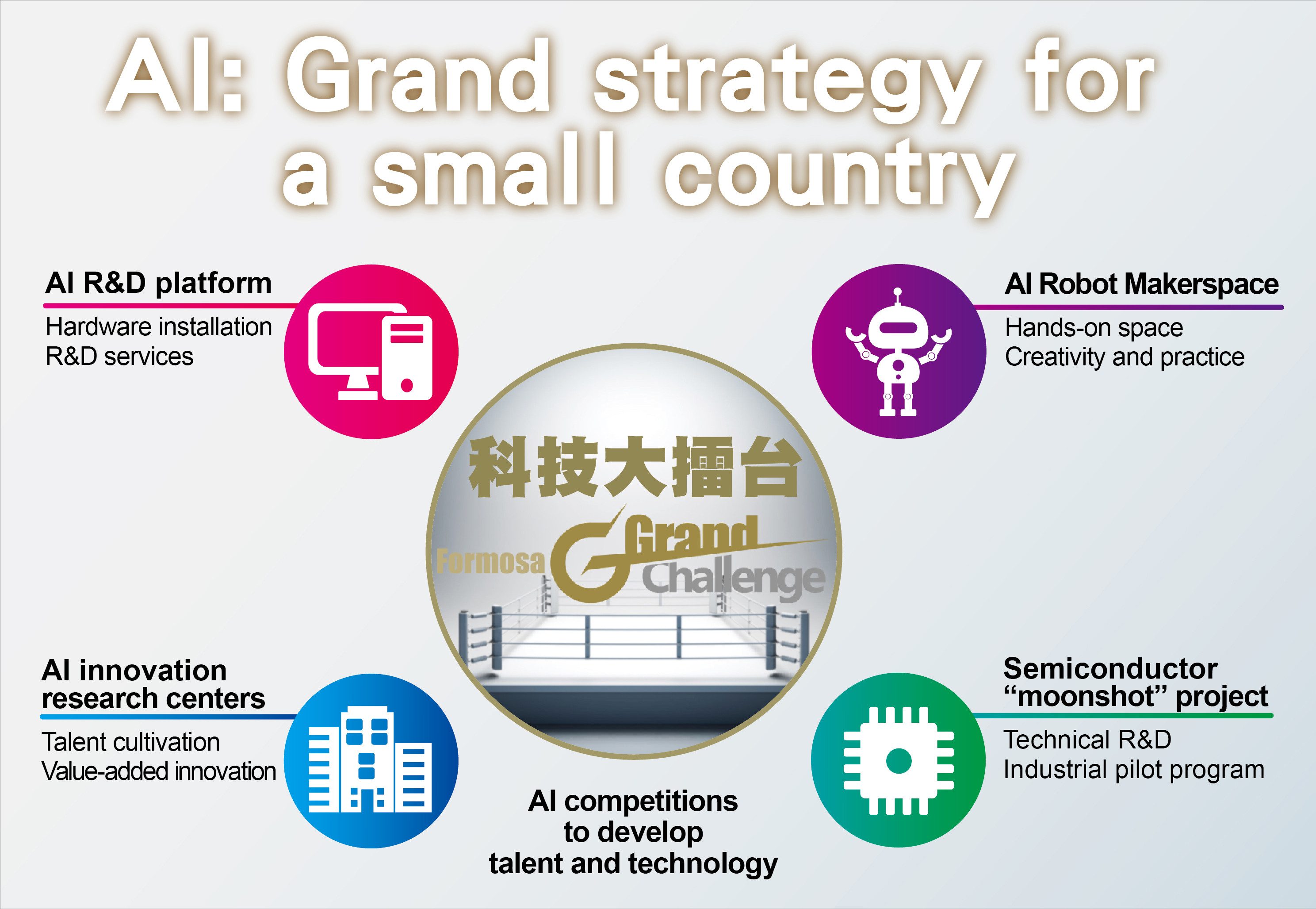 AI: Grand strategy for a small country

AI R&D platform
Hardware installation
R&D services

AI Robot Makerspace
Hands-on space
Creativity and practice

科技大擂台
Formosa Grand Challenge

AI innovation research centers
Talent cultivation
Value-added innovation

Semiconductor "moonshot" project
Technical R&D
Industrial pilot program

AI competitions to develop talent and technology